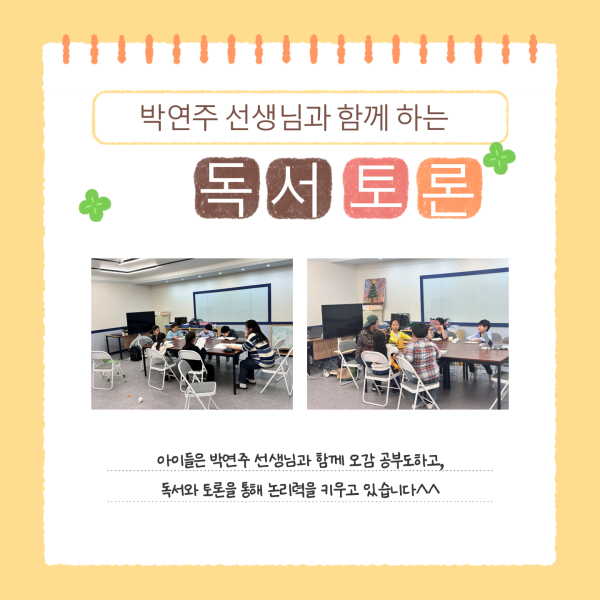 박연주 선생님과 함께 하는

독서토론

아이들은 박연주 선생님과 함께 오감 공부도하고,
독서와 토론을 통해 논리력을 키우고 있습니다^^